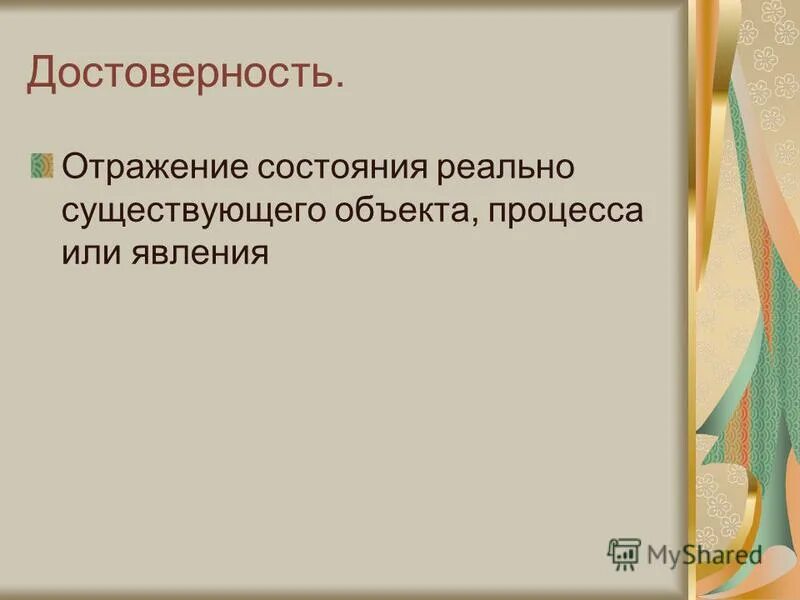 Достоверность.

Отражение состояния реально существующего объекта, процесса или явления

MyShared